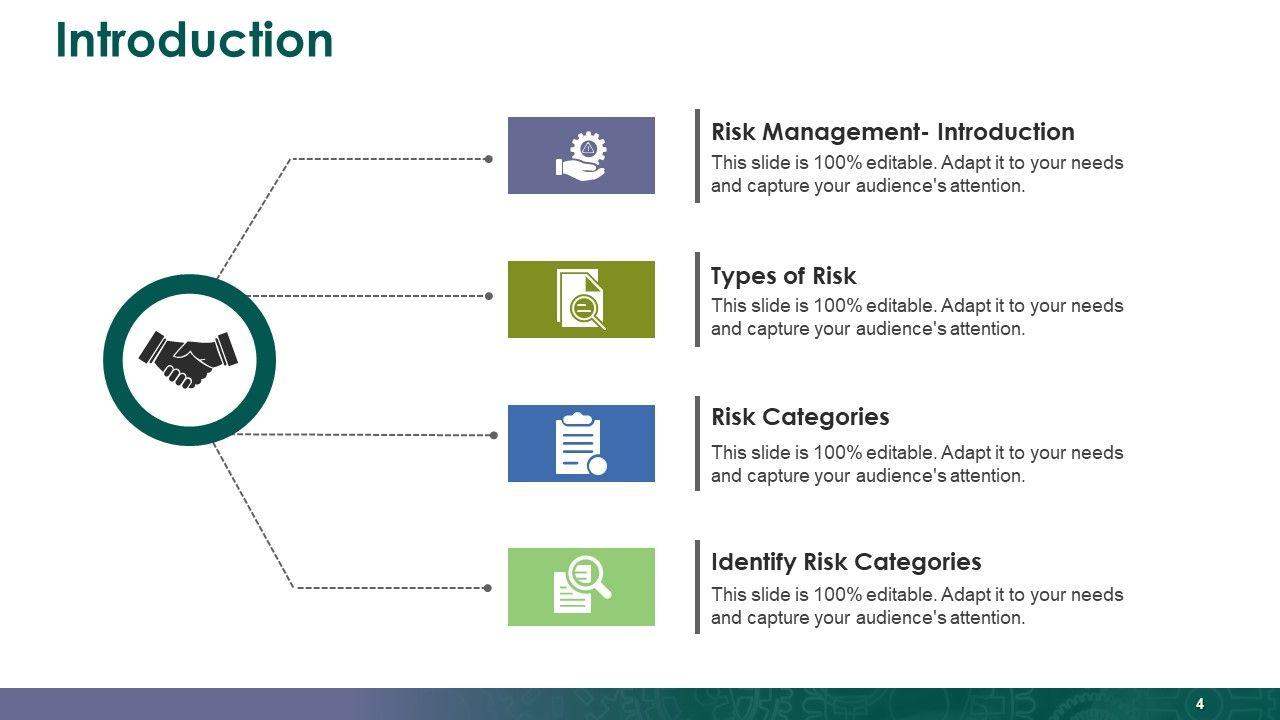 Introduction

Risk Management- Introduction
This slide is 100% editable. Adapt it to your needs and capture your audience's attention.

Types of Risk
This slide is 100% editable. Adapt it to your needs and capture your audience's attention.

Risk Categories
This slide is 100% editable. Adapt it to your needs and capture your audience's attention.

Identify Risk Categories
This slide is 100% editable. Adapt it to your needs and capture your audience's attention.

4